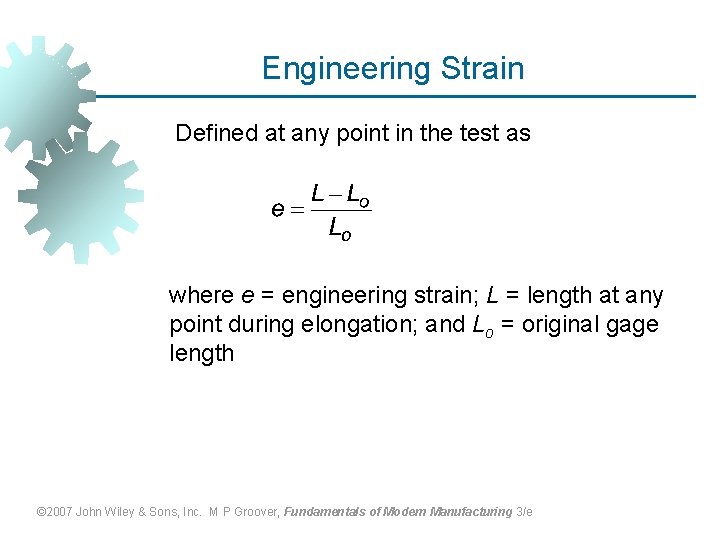 Engineering Strain

Defined at any point in the test as

$e = \frac{L - L_o}{L_o}$

where $e$ = engineering strain; $L$ = length at any point during elongation; and $L_o$ = original gage length

©2007 John Wiley & Sons, Inc. M P Groover, Fundamentals of Modern Manufacturing 3/e